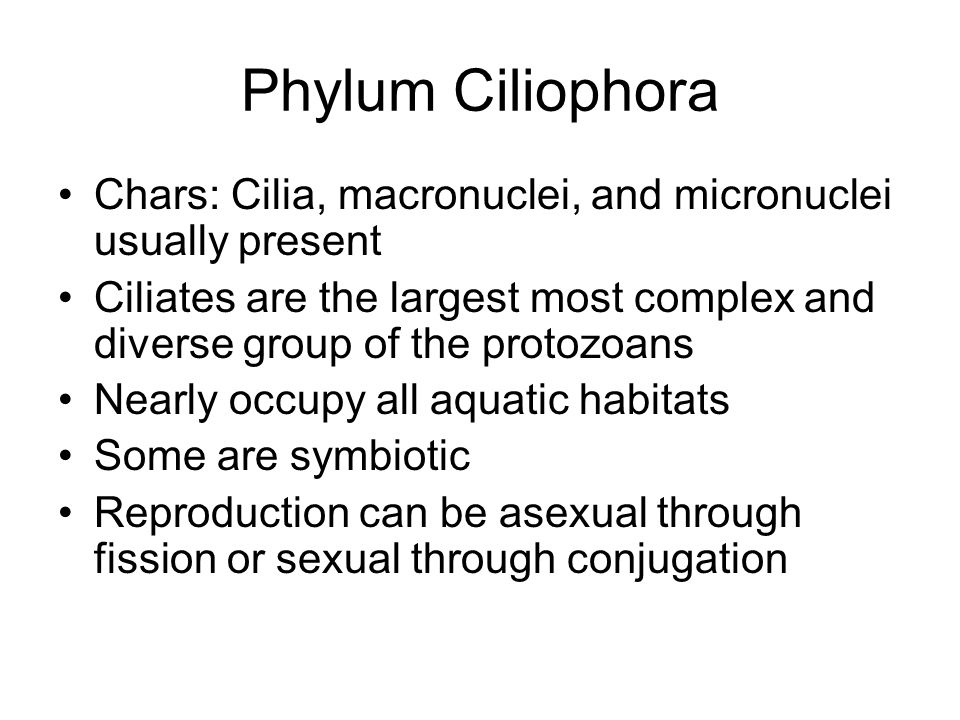 Phylum Ciliophora

• Chars: Cilia, macronuclei, and micronuclei usually present
• Ciliates are the largest most complex and diverse group of the protozoans
• Nearly occupy all aquatic habitats
• Some are symbiotic
• Reproduction can be asexual through fission or sexual through conjugation